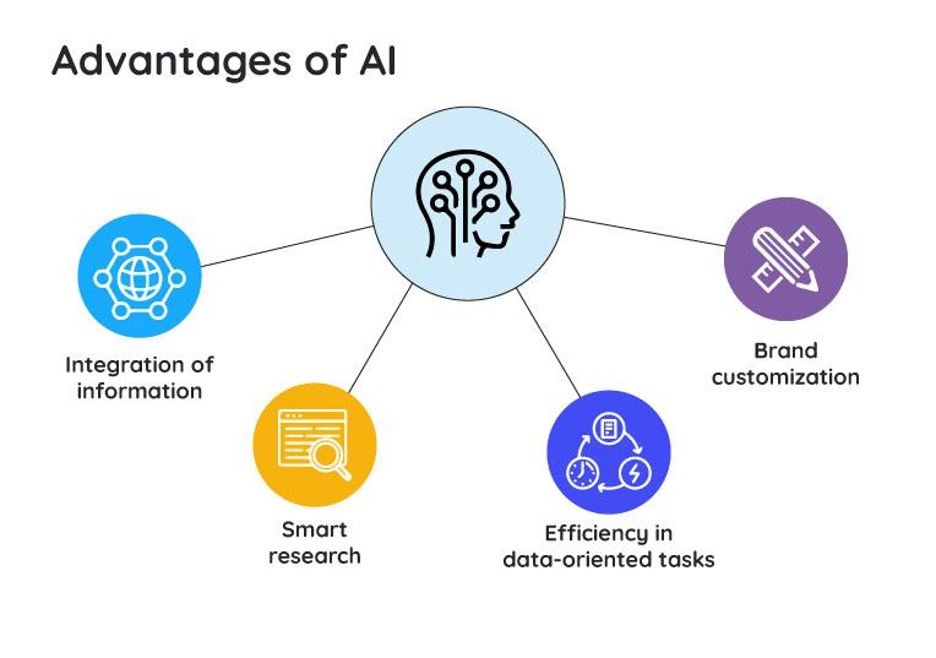 Advantages of AI

Integration of information

Smart research

Efficiency in data-oriented tasks

Brand customization